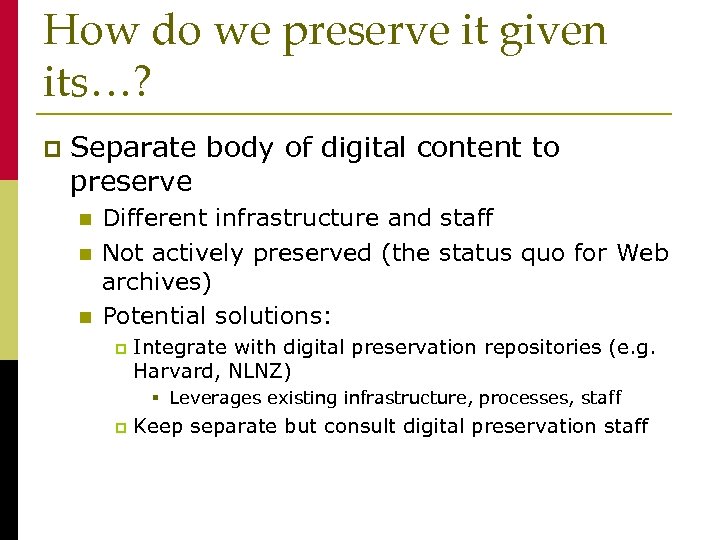 How do we preserve it given its…?

Separate body of digital content to preserve

Different infrastructure and staff

Not actively preserved (the status quo for Web archives)

Potential solutions:

Integrate with digital preservation repositories (e.g. Harvard, NLNZ)

Leverages existing infrastructure, processes, staff

Keep separate but consult digital preservation staff